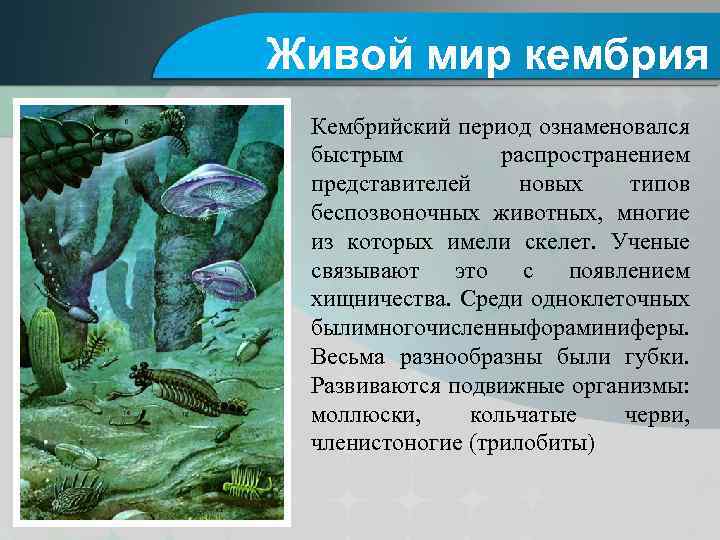 Живой мир кембрия

Кембрийский период ознаменовался быстрым распространением представителей новых типов беспозвоночных животных, многие из которых имели скелет. Ученые связывают это с появлением хищничества. Среди одноклеточных былимногочисленныфораминиферы. Весьма разнообразны были губки. Развиваются подвижные организмы: моллюски, кольчатые черви, членистоногие (трилобиты)